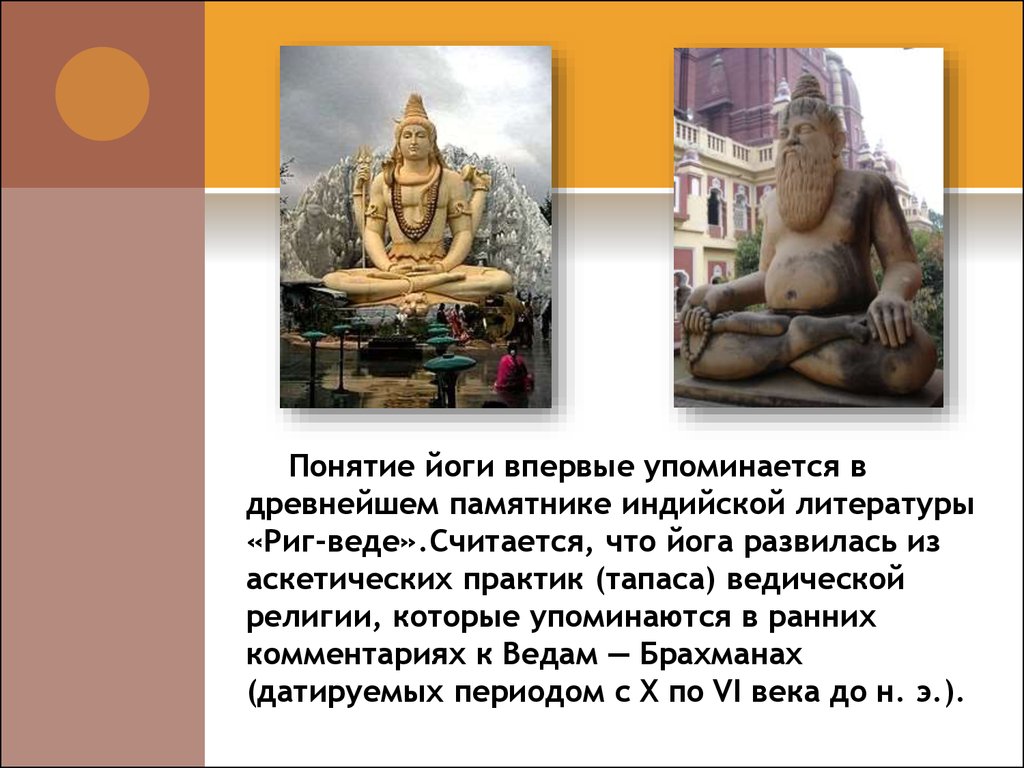 Понятие йоги впервые упоминается в древнейшем памятнике индийской литературы «Риг-веде».Считается, что йога развилась из аскетических практик (тапаса) ведической религии, которые упоминаются в ранних комментариях к Ведам — Брахманах (датируемых периодом с X по VI века до н. э.).